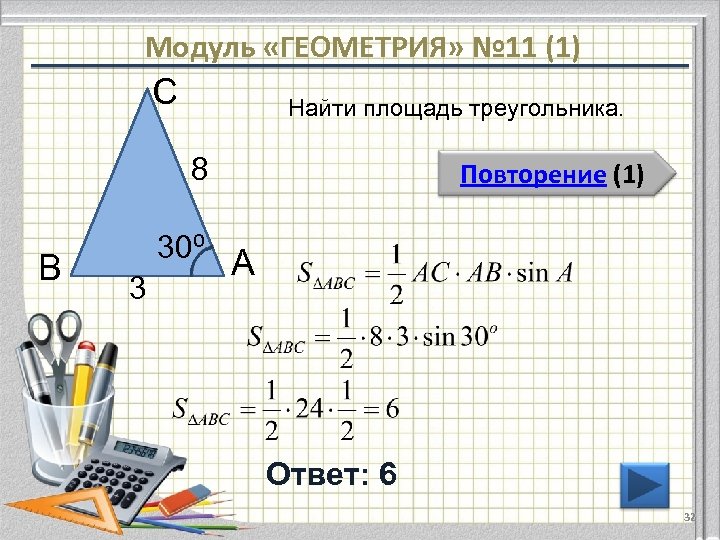 Модуль «ГЕОМЕТРИЯ» №11 (1)

C

8

30º

B

A

3

Найти площадь треугольника.

Повторение (1)

$S_{\Delta ABC} = \frac{1}{2} AC \cdot AB \cdot \sin A$

$S_{\Delta ABC} = \frac{1}{2} \cdot 8 \cdot 3 \cdot \sin 30^o$

$S_{\Delta ABC} = \frac{1}{2} \cdot 24 \cdot \frac{1}{2} = 6$

Ответ: 6

32